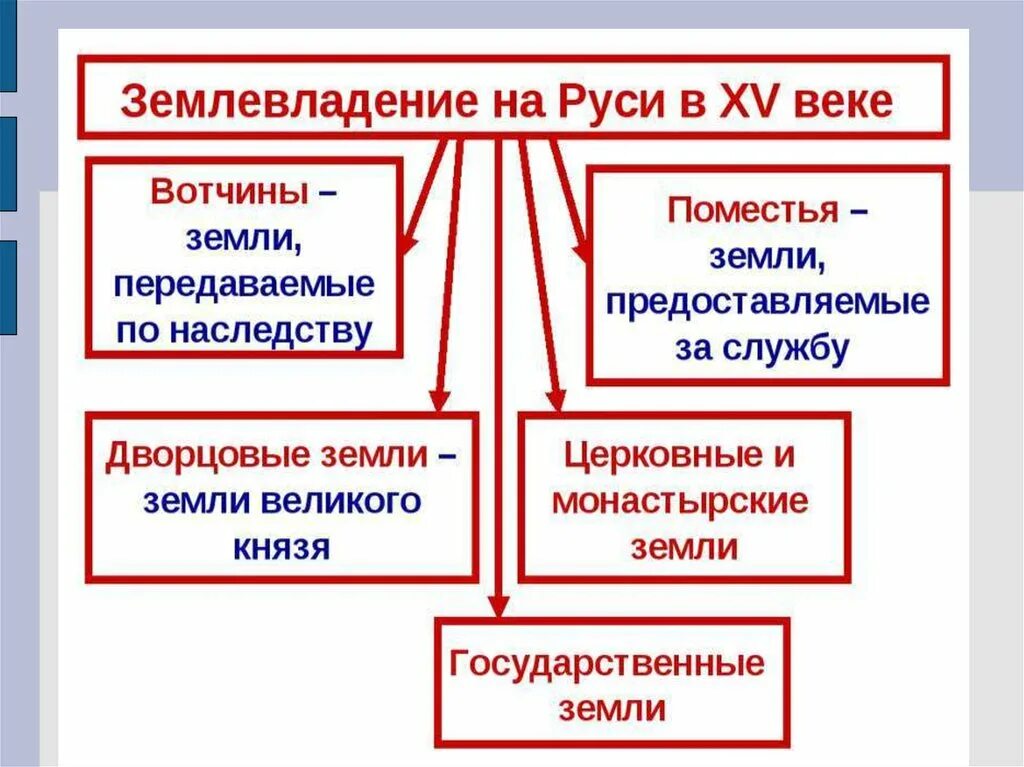 Землевладение на Руси в XV веке

Вотчины – земли, передаваемые по наследству

Поместья – земли, предоставляемые за службу

Дворцовые земли – земли великого князя

Церковные и монастырские земли

Государственные земли